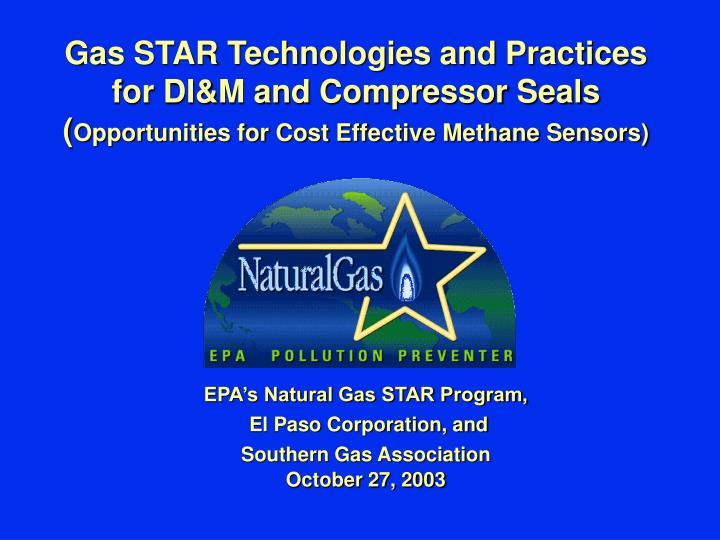 Gas STAR Technologies and Practices for DI&M and Compressor Seals (Opportunities for Cost Effective Methane Sensors)

NaturalGas

EPA POLLUTION PREVENTER

EPA's Natural Gas STAR Program,
El Paso Corporation, and
Southern Gas Association
October 27, 2003